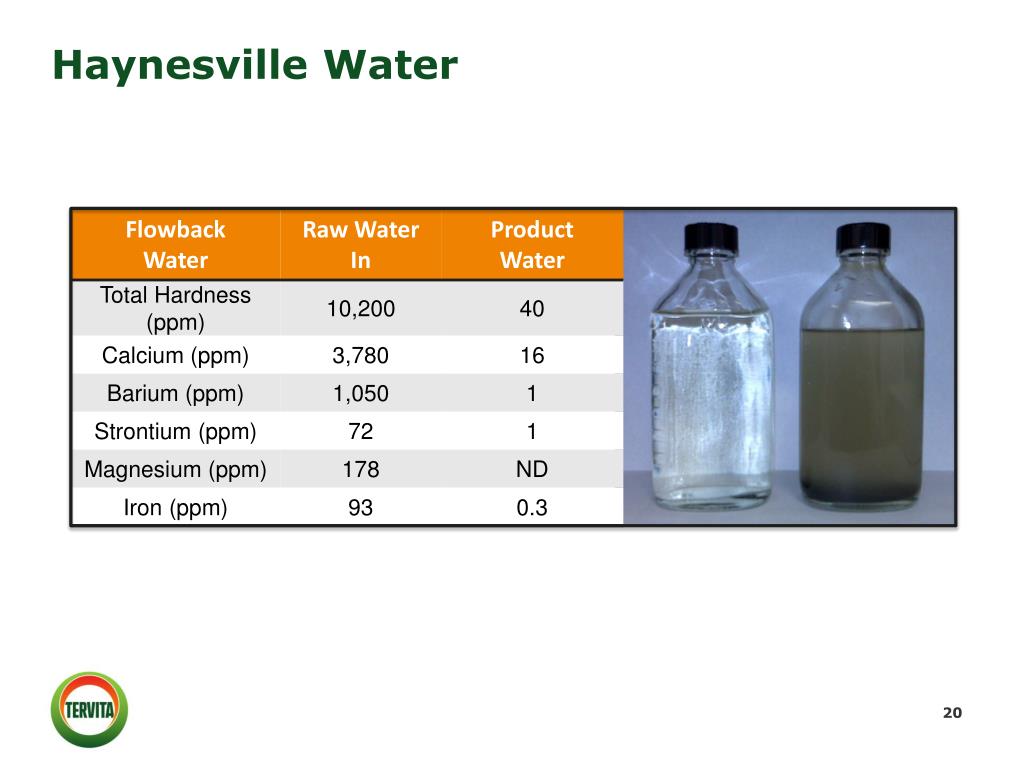 Haynesville Water

| Flowback Water | Raw Water In | Product Water |
|---|---|---|
| Total Hardness (ppm) | 10,200 | 40 |
| Calcium (ppm) | 3,780 | 16 |
| Barium (ppm) | 1,050 | 1 |
| Strontium (ppm) | 72 | 1 |
| Magnesium (ppm) | 178 | ND |
| Iron (ppm) | 93 | 0.3 |

TERVITA

20